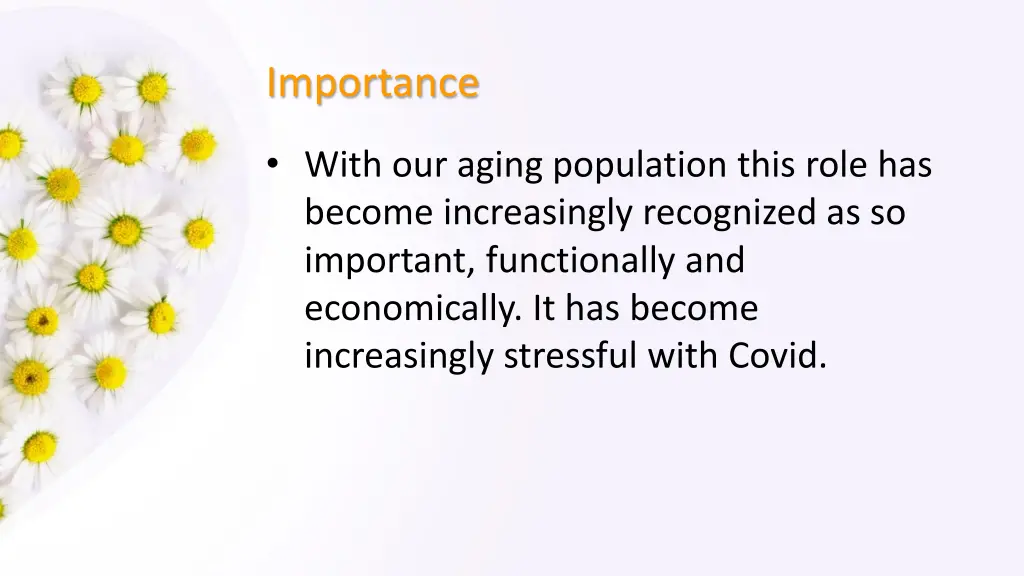 Importance

• With our aging population this role has become increasingly recognized as so important, functionally and economically. It has become increasingly stressful with Covid.